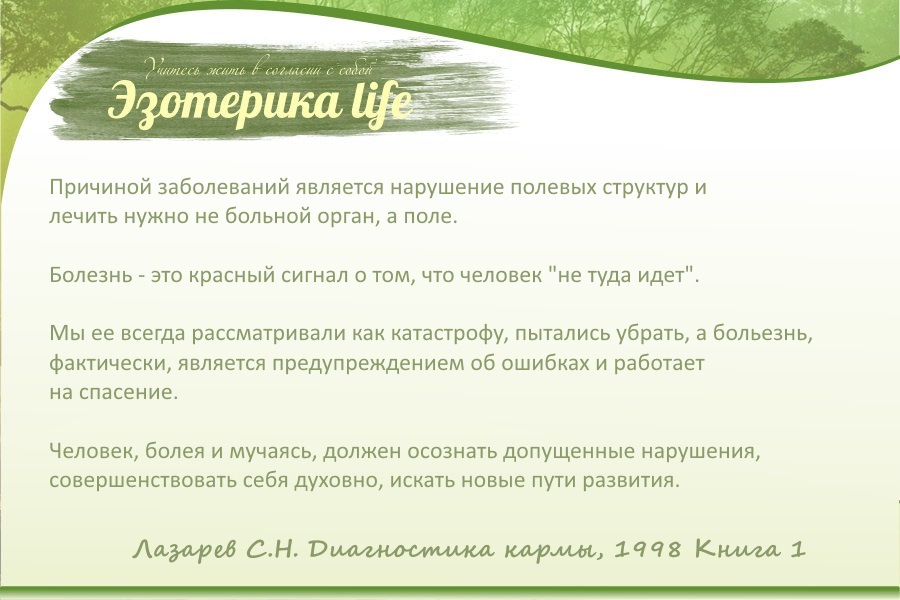 Учитесь жить в согласии с собой
Эзотерика life

Причиной заболеваний является нарушение полевых структур и лечить нужно не больной орган, а поле.

Болезнь - это красный сигнал о том, что человек "не туда идет".

Мы ее всегда рассматривали как катастрофу, пытались убрать, а больезнь, фактически, является предупреждением об ошибках и работает на спасение.

Человек, болея и мучаясь, должен осознать допущенные нарушения, совершенствовать себя духовно, искать новые пути развития.

Лазарев С.Н. Диагностика кармы, 1998 Книга 1